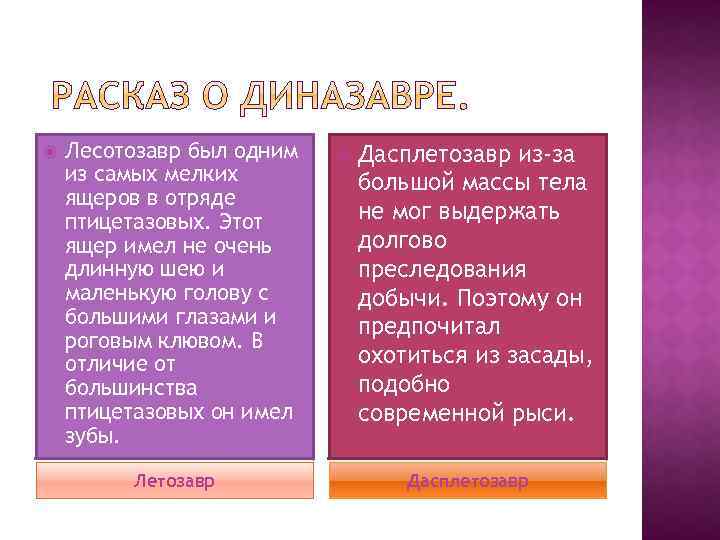 РАСКАЗ О ДИНАЗАВРЕ.

Лесотозавр был одним из самых мелких ящеров в отряде птицетазовых. Этот ящер имел не очень длинную шею и маленькую голову с большими глазами и роговым клювом. В отличие от большинства птицетазовых он имел зубы.

Летозавр

Дасплетозавр из-за большой массы тела не мог выдержать долгово преследования добычи. Поэтому он предпочитал охотиться из засады, подобно современной рыси.

Дасплетозавр